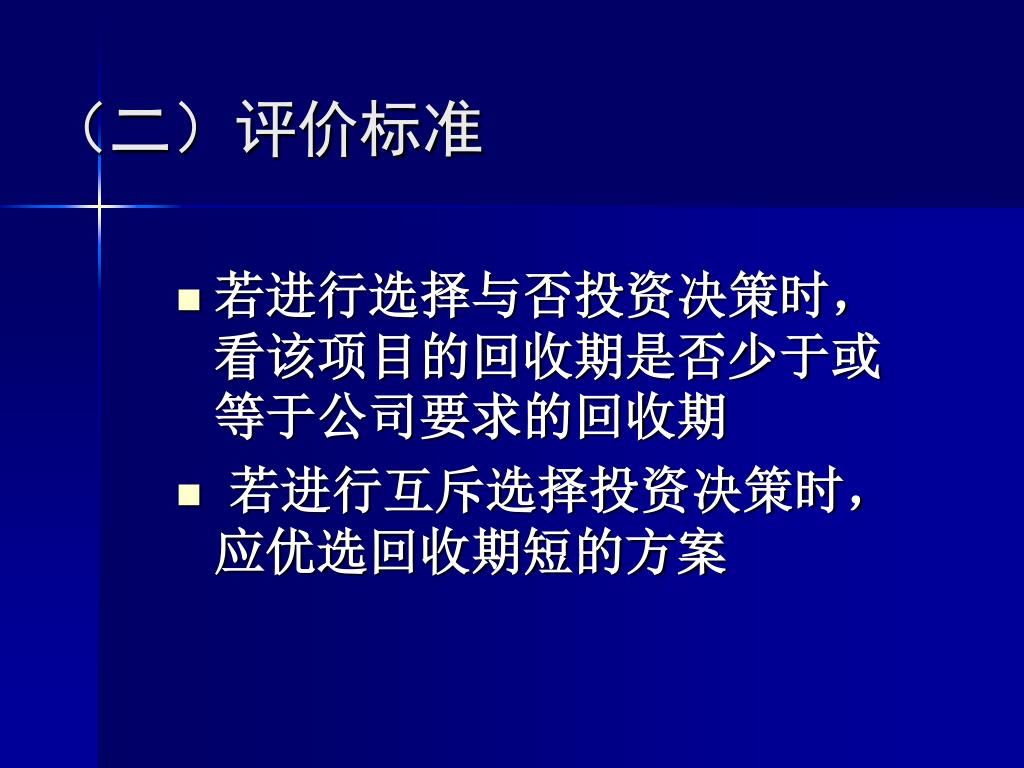 （二）评价标准

■ 若进行选择与否投资决策时，看该项目的回收期是否少于或等于公司要求的回收期

■ 若进行互斥选择投资决策时，应优选回收期短的方案